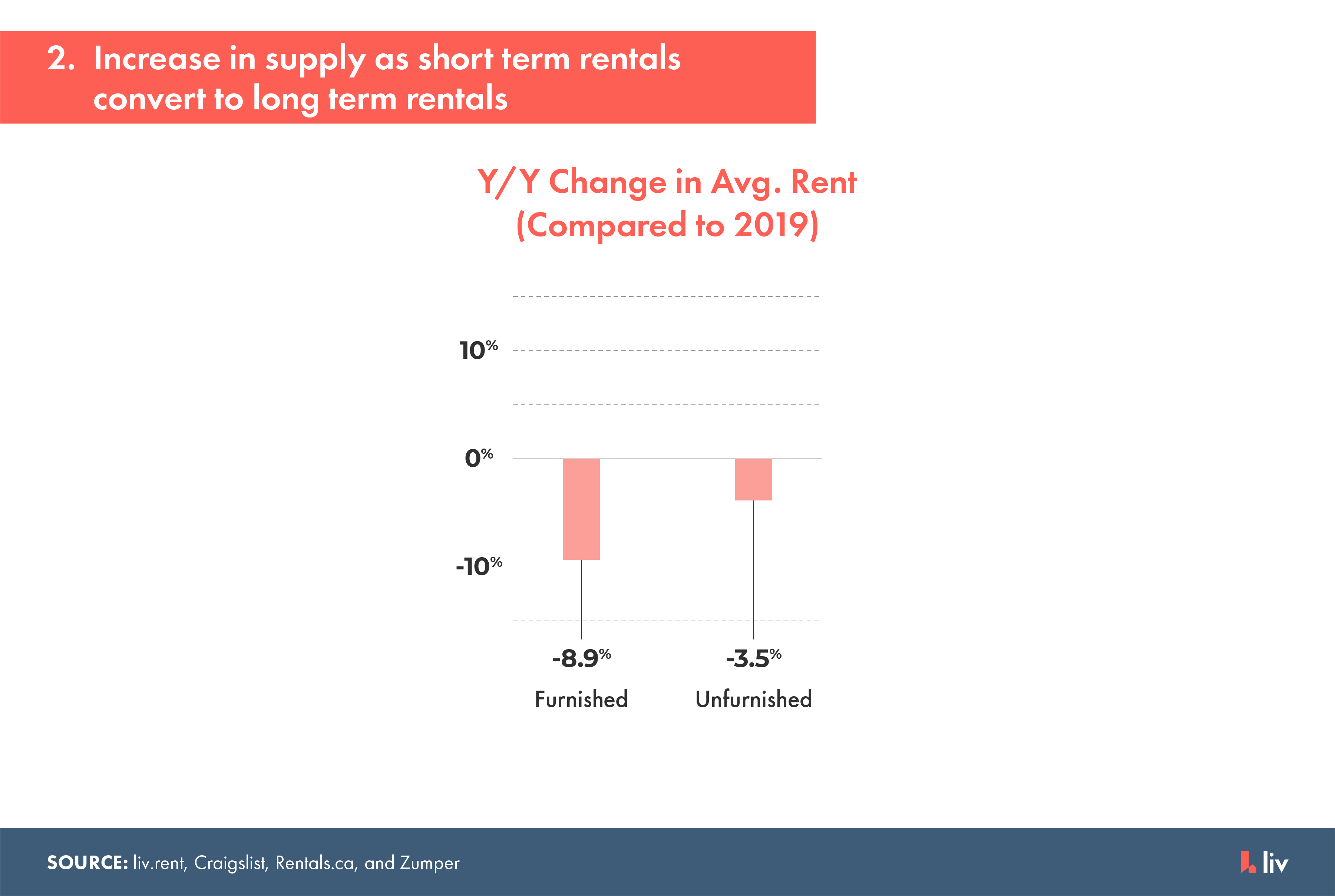 2. Increase in supply as short term rentals convert to long term rentals

Y/Y Change in Avg. Rent
(Compared to 2019)

10%
0%
-10%

-8.9%
Furnished

-3.5%
Unfurnished

SOURCE: liv.rent, Craigslist, Rentals.ca, and Zumper

liv